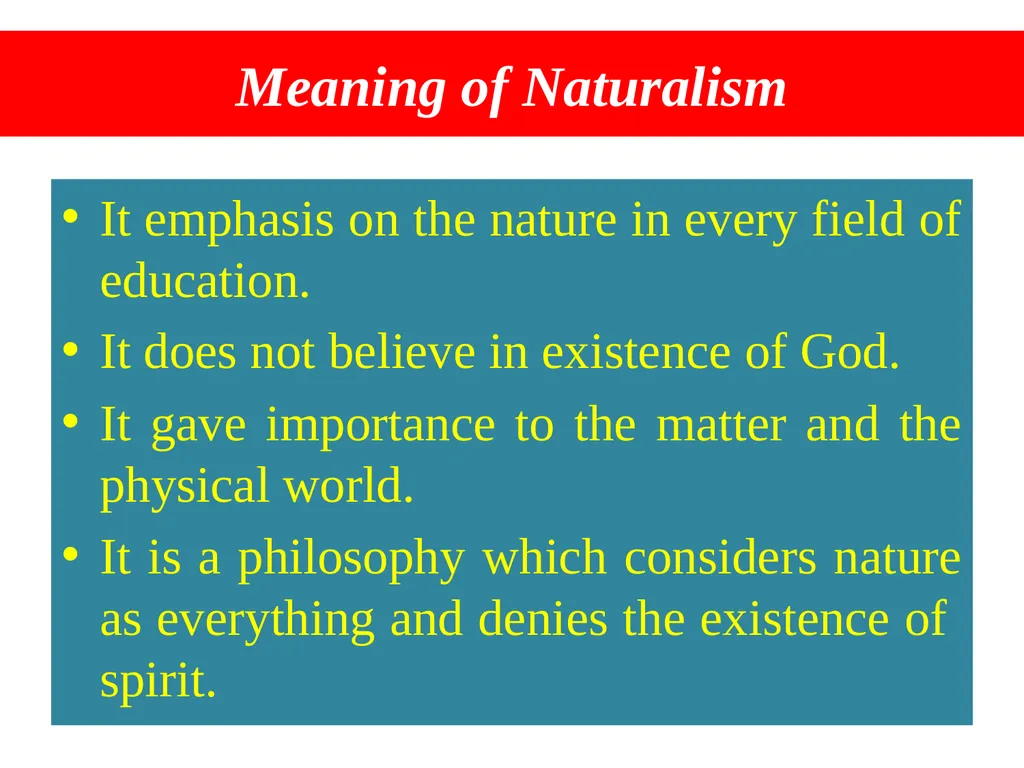 Meaning of Naturalism

• It emphasis on the nature in every field of education.
• It does not believe in existence of God.
• It gave importance to the matter and the physical world.
• It is a philosophy which considers nature as everything and denies the existence of spirit.